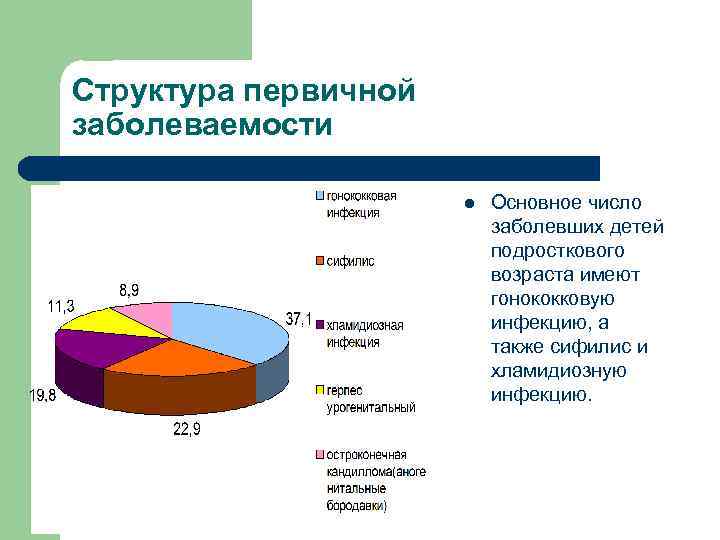 Структура первичной заболеваемости

8,9
11,3
37,1
19,8
22,9

гонококковая инфекция
сифилис
хламидиозная инфекция
герпес урогенитальный
остроконечная кандиллома(аноге нитальные бородавки)

Основное число заболевших детей подросткового возраста имеют гонококковую инфекцию, а также сифилис и хламидиозную инфекцию.